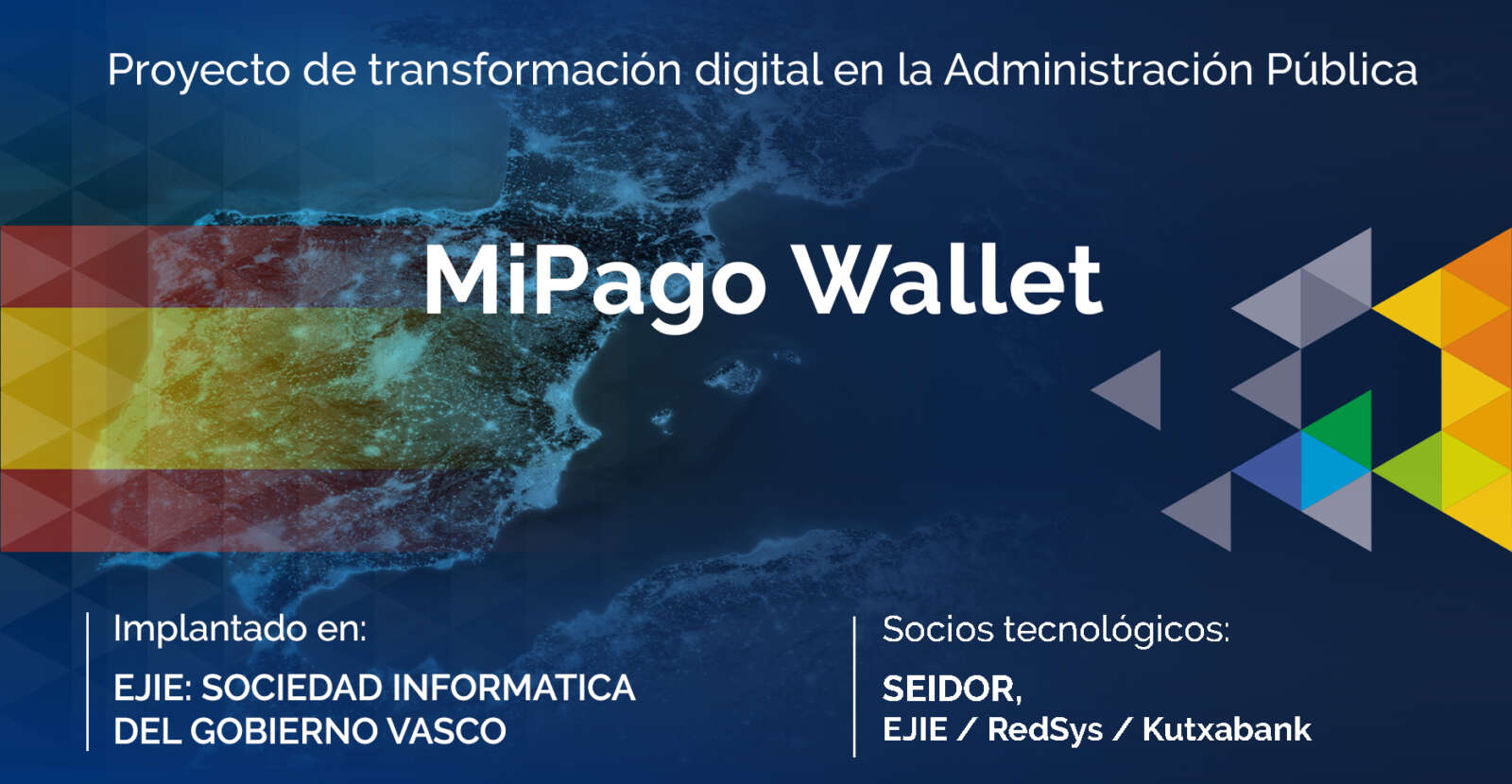 Proyecto de transformación digital en la Administración Pública

MiPago Wallet

Implantado en:
EJIE: SOCIEDAD INFORMATICA DEL GOBIERNO VASCO

Socios tecnológicos:
SEIDOR,
EJIE / RedSys / Kutxabank